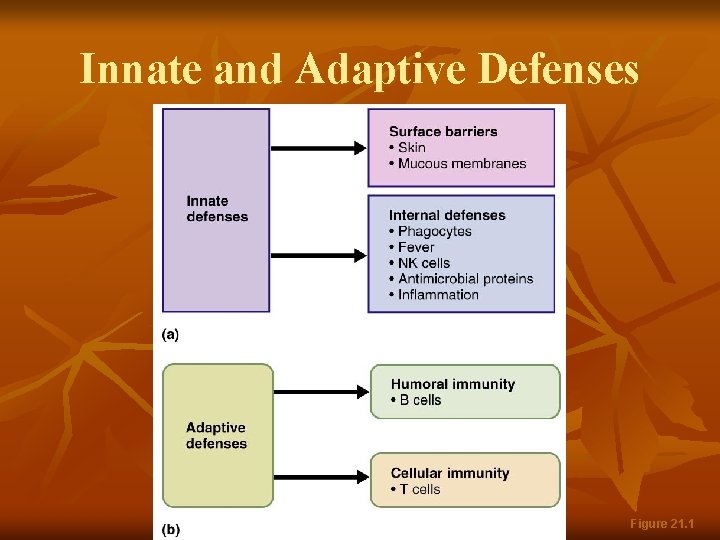 Innate and Adaptive Defenses

Innate defenses

Surface barriers
• Skin
• Mucous membranes

Internal defenses
• Phagocytes
• Fever
• NK cells
• Antimicrobial proteins
• Inflammation

(a)

Adaptive defenses

Humoral immunity
• B cells

Cellular immunity
• T cells

(b)

Figure 21.1